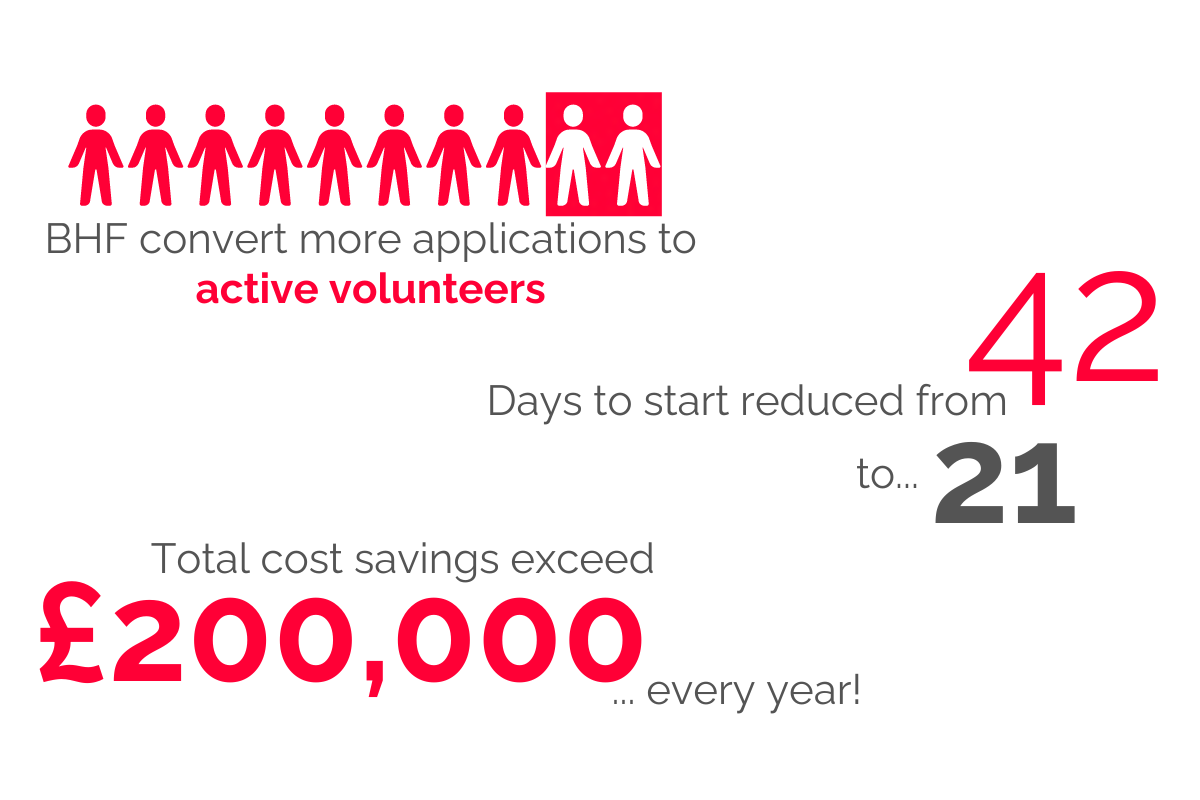 BHF convert more applications to
active volunteers

Days to start reduced from 42
to... 21

Total cost savings exceed
£200,000 ... every year!